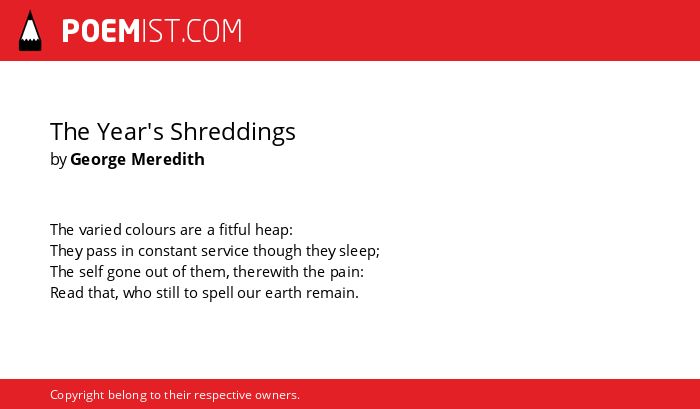 POEMIST.COM

The Year's Shreddings
by George Meredith

The varied colours are a fitful heap:
They pass in constant service though they sleep;
The self gone out of them, therewith the pain:
Read that, who still to spell our earth remain.

Copyright belong to their respective owners.